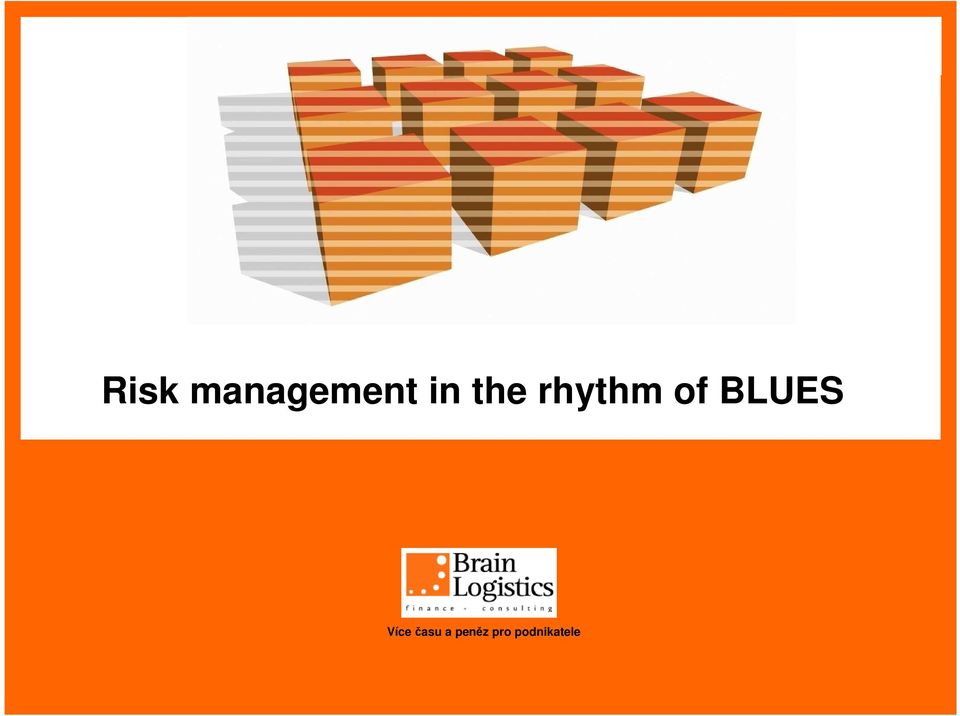 Risk management in the rhythm of BLUES

Brain Logistics
finance - consulting

Více času a peněz pro podnikatele